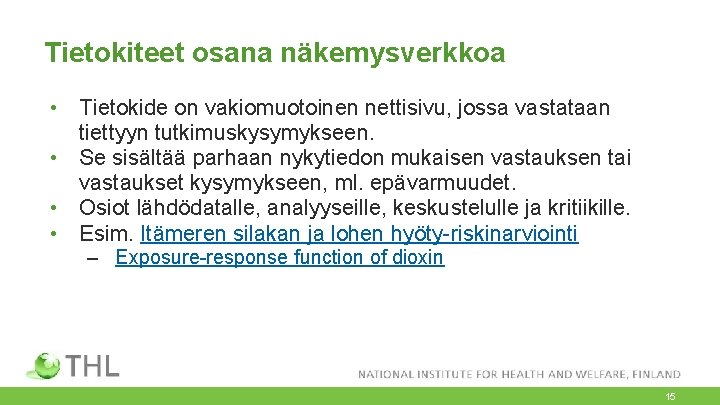 Tietokiteet osana näkemysverkkoa

• Tietokide on vakiomuotoinen nettisivu, jossa vastataan tiettyyn tutkimuskysymykseen.
• Se sisältää parhaan nykytiedon mukaisen vastauksen tai vastaukset kysymykseen, ml. epävarmuudet.
• Osiot lähdödatalle, analyyseille, keskustelulle ja kritiikille.
• Esim. Itämeren silakan ja lohen hyöty-riskinarviointi
– Exposure-response function of dioxin

THL

NATIONAL INSTITUTE FOR HEALTH AND WELFARE, FINLAND

15